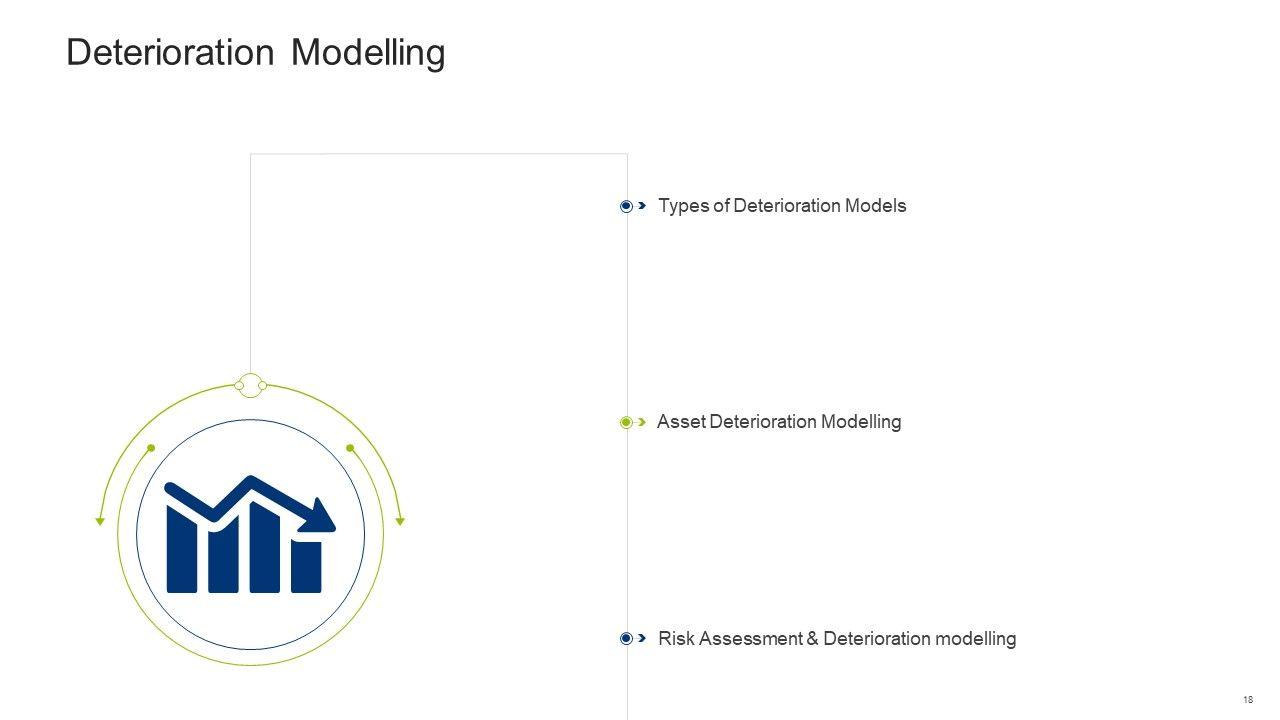 Deterioration Modelling

Types of Deterioration Models

Asset Deterioration Modelling

Risk Assessment & Deterioration modelling

18